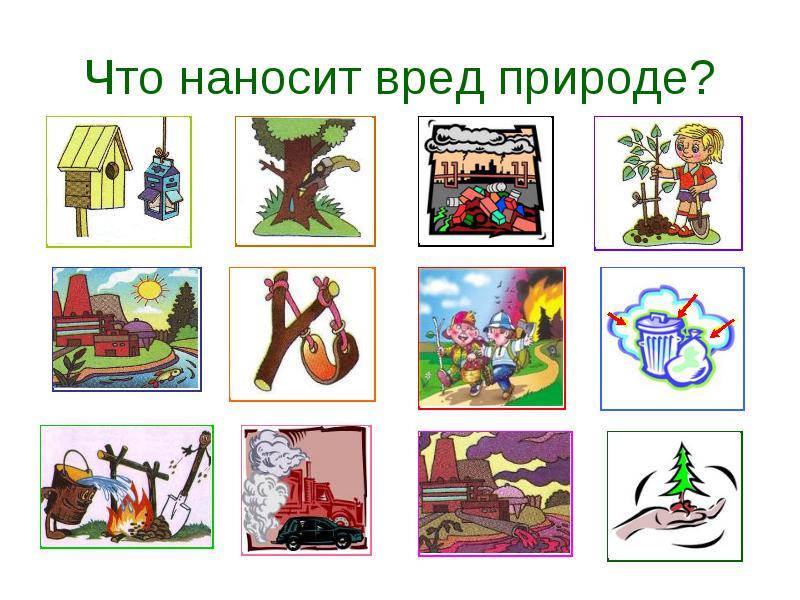 Что наносит вред природе?